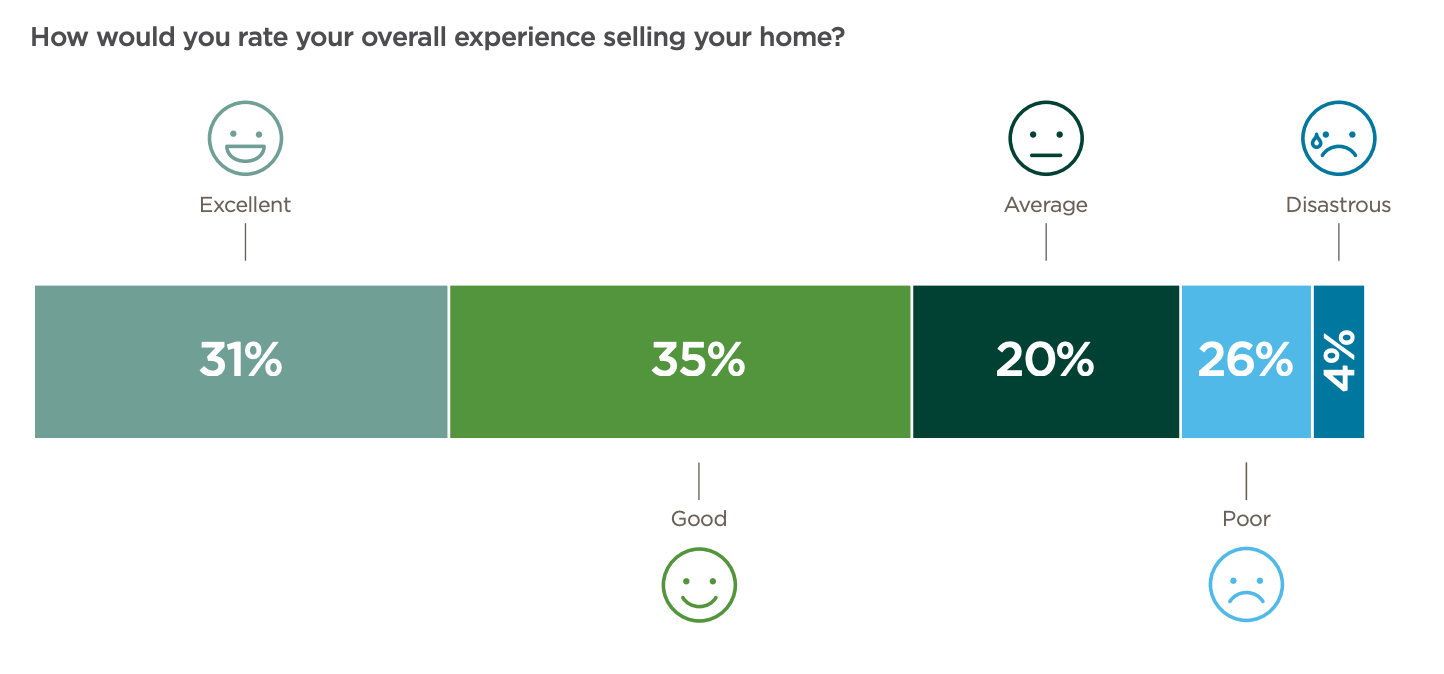 How would you rate your overall experience selling your home?

Excellent

Average

Disastrous

31%

35%

20%

26%

4%

Good

Poor